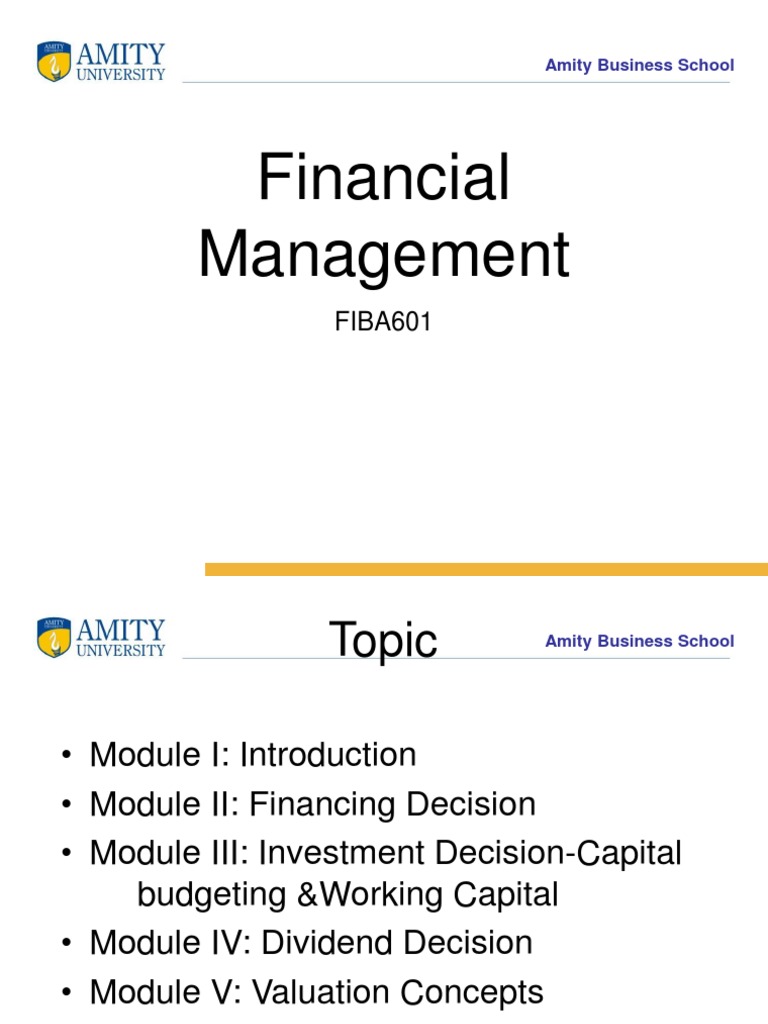 AMITY UNIVERSITY

Amity Business School

Financial Management

FIBA601

AMITY UNIVERSITY

Topic

Amity Business School

• Module I: Introduction
• Module II: Financing Decision
• Module III: Investment Decision-Capital budgeting &Working Capital
• Module IV: Dividend Decision
• Module V: Valuation Concepts